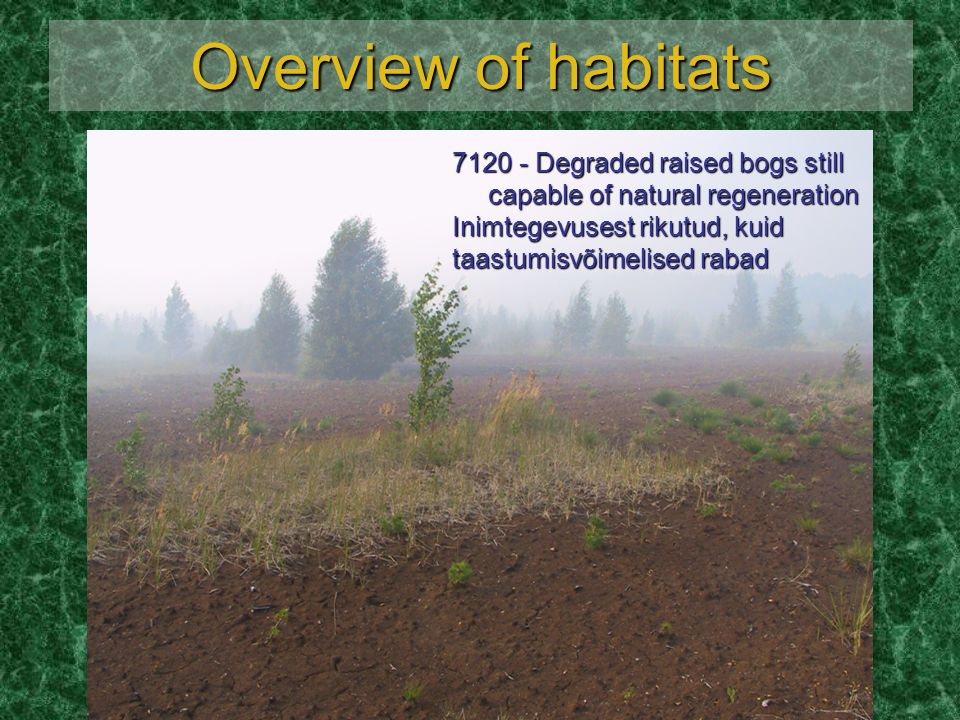 Overview of habitats

7120 - Degraded raised bogs still capable of natural regeneration
Inimtegevusest rikutud, kuid taastumisvõimelised rabad